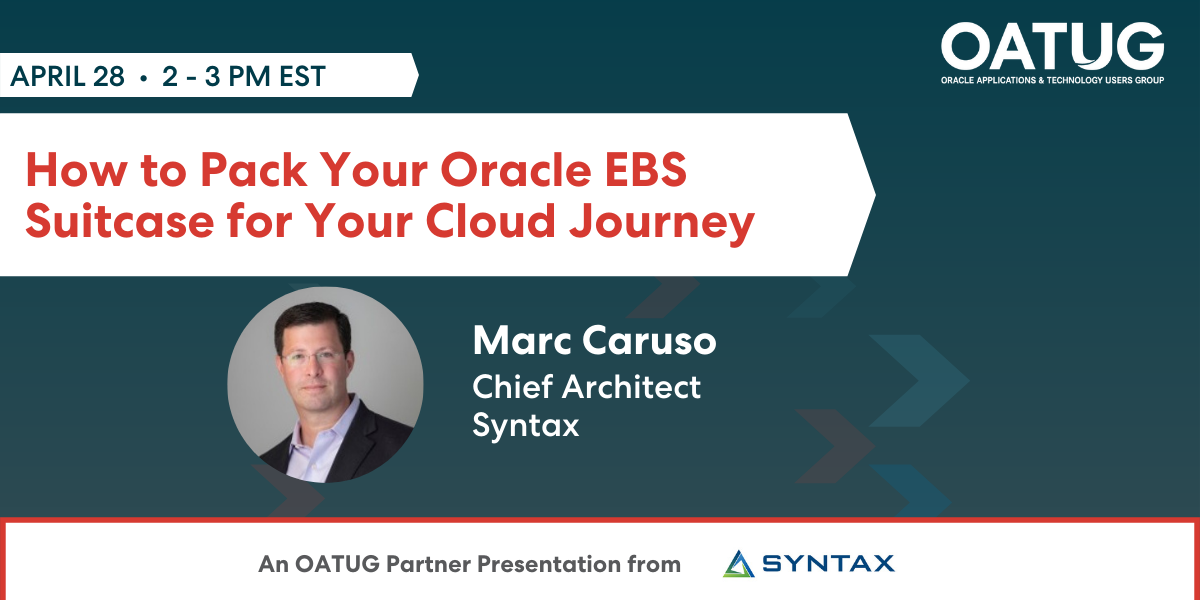 APRIL 28 • 2 - 3 PM EST

OATUG
ORACLE APPLICATIONS & TECHNOLOGY USERS GROUP

How to Pack Your Oracle EBS Suitcase for Your Cloud Journey

Marc Caruso
Chief Architect
Syntax

An OATUG Partner Presentation from SYNTAX